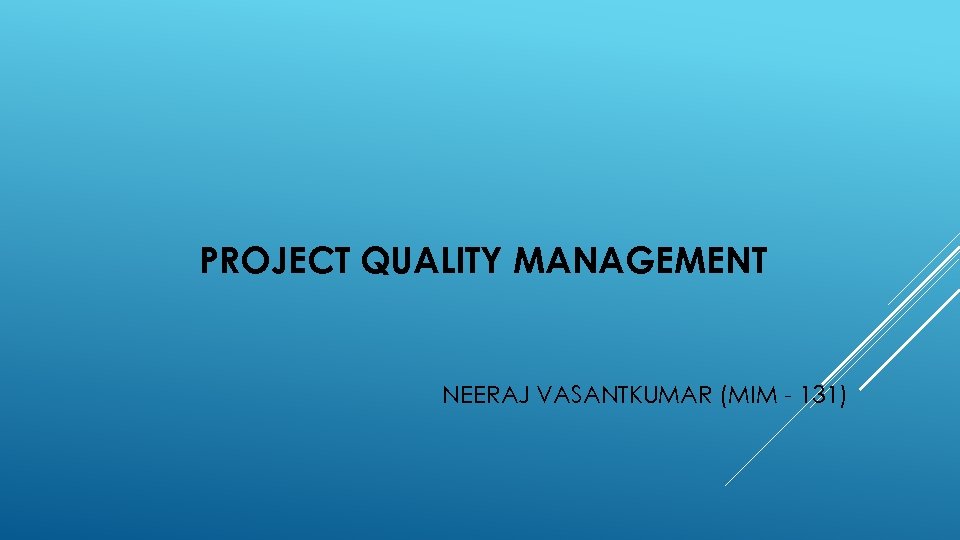 PROJECT QUALITY MANAGEMENT

NEERAJ VASANTKUMAR (MIM - 131)